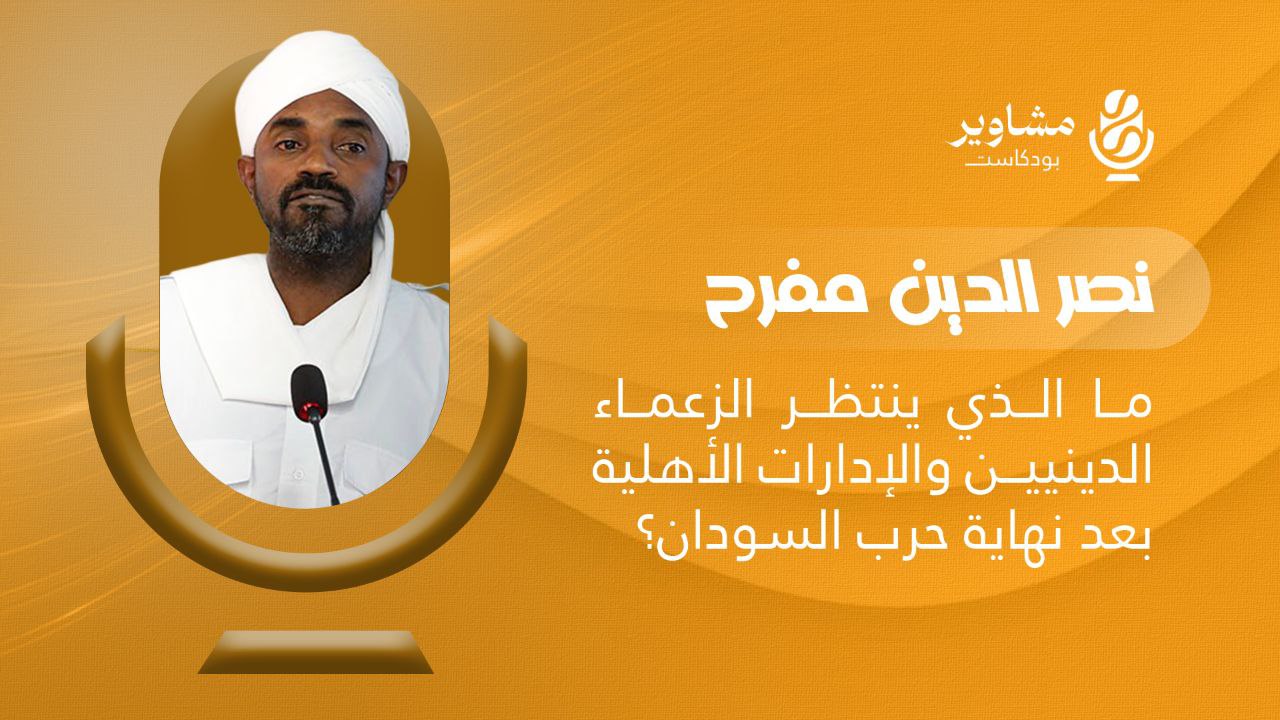 مشاوير
بودكاست

نصر الدين مفرح

ما الذي ينتظر الزعماء الدينيين والإدارات الأهلية بعد نهاية حرب السودان؟